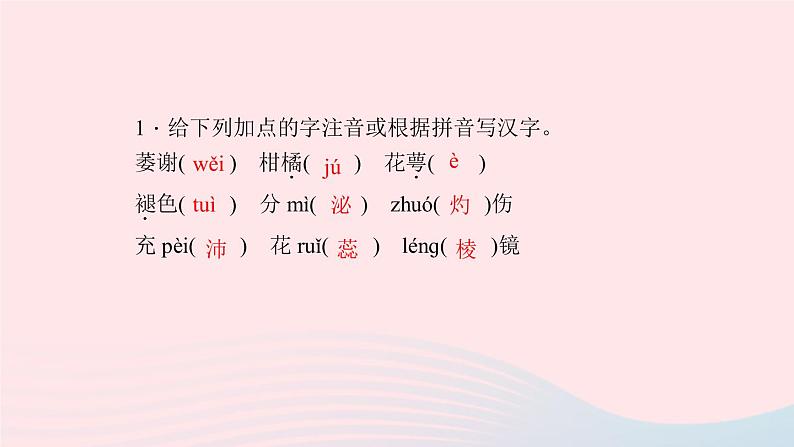 1．给下列加点的字注音或根据拼音写汉字。

萎谢( wěi )　柑橘( jú )　花萼( è )

褪色( tuì )　分 mì( 泌 )　zhuó( 灼 )伤

充 pèi( 沛 )　花 ruǐ( 蕊 )　léng( 棱 )镜